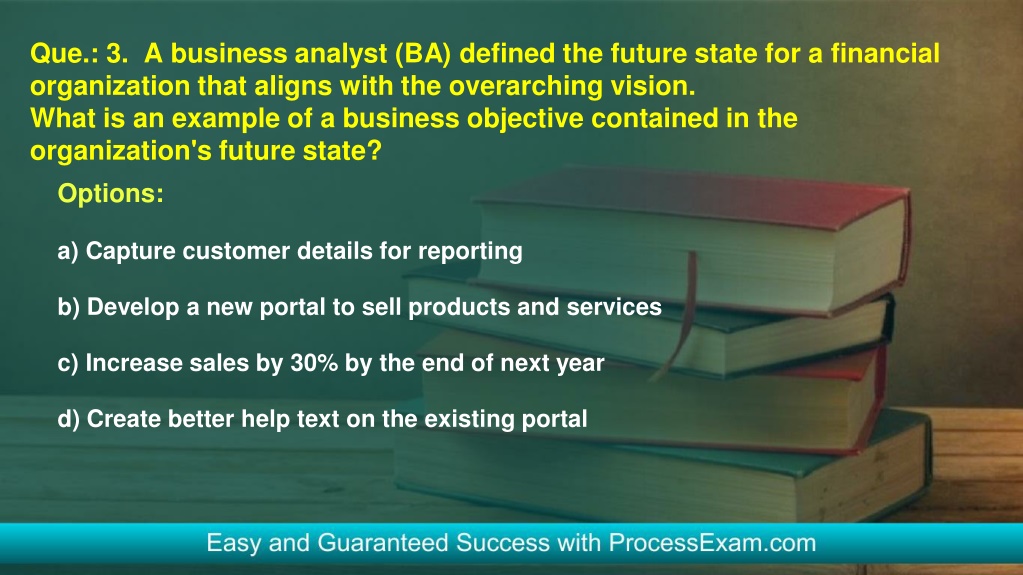 Que.: 3. A business analyst (BA) defined the future state for a financial organization that aligns with the overarching vision.
What is an example of a business objective contained in the organization's future state?

Options:

a) Capture customer details for reporting

b) Develop a new portal to sell products and services

c) Increase sales by 30% by the end of next year

d) Create better help text on the existing portal

Easy and Guaranteed Success with ProcessExam.com